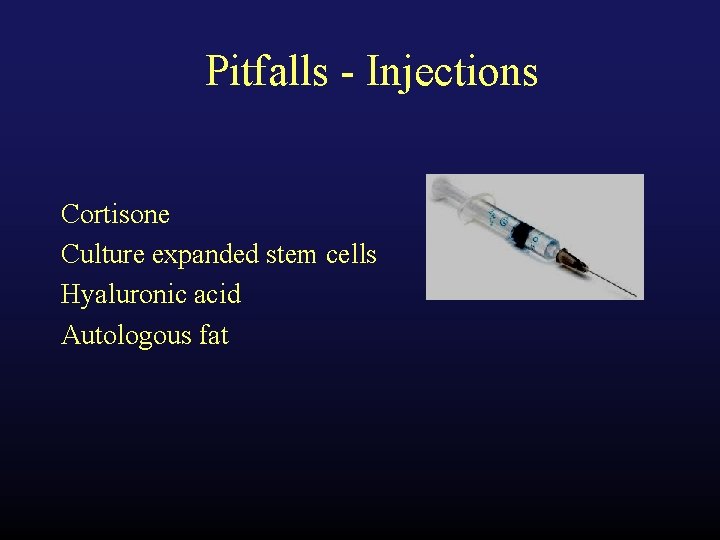 Pitfalls - Injections

Cortisone
Culture expanded stem cells
Hyaluronic acid
Autologous fat